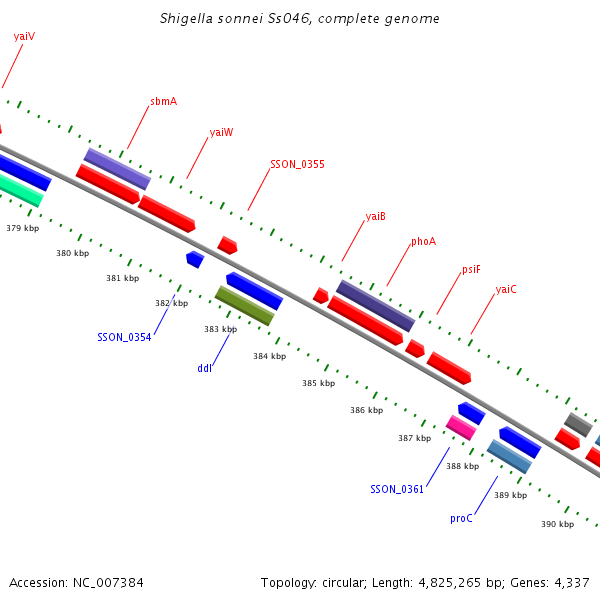 Shigella sonnei Ss046, complete genome

yaiV

sbmA

yaiW

SSON_0355

yaiB

phoA

psiF

yaiC

379 kbp

380 kbp

381 kbp

382 kbp

383 kbp

384 kbp

385 kbp

386 kbp

387 kbp

388 kbp

389 kbp

390 kbp

SSON_0354

ddl

SSON_0361

proC

Accession: NC_007384

Topology: circular; Length: 4,825,265 bp; Genes: 4,337